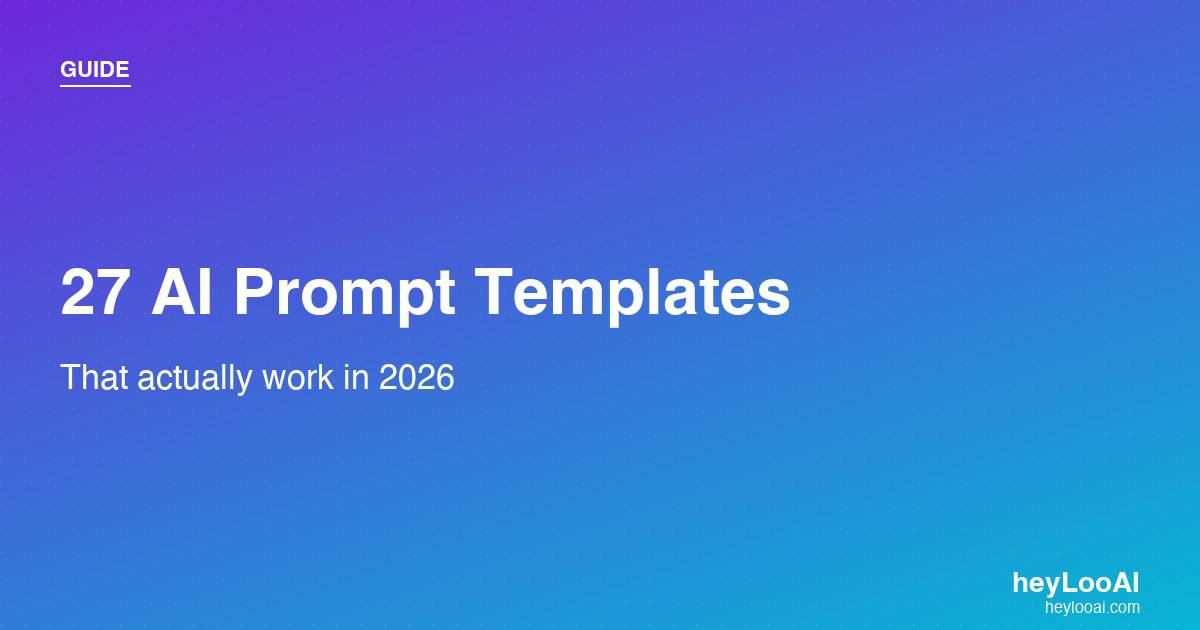 GUIDE

27 AI Prompt Templates

That actually work in 2026

heyLooAI
heylooai.com